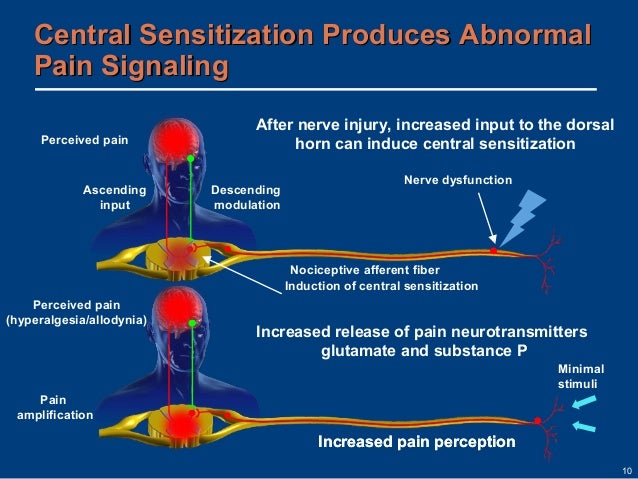 Central Sensitization Produces Abnormal Pain Signaling

After nerve injury, increased input to the dorsal horn can induce central sensitization

Perceived pain

Ascending input

Descending modulation

Nerve dysfunction

Nociceptive afferent fiber

Induction of central sensitization

Perceived pain (hyperalgesia/allodynia)

Increased release of pain neurotransmitters glutamate and substance P

Minimal stimuli

Pain amplification

Increased pain perception

10